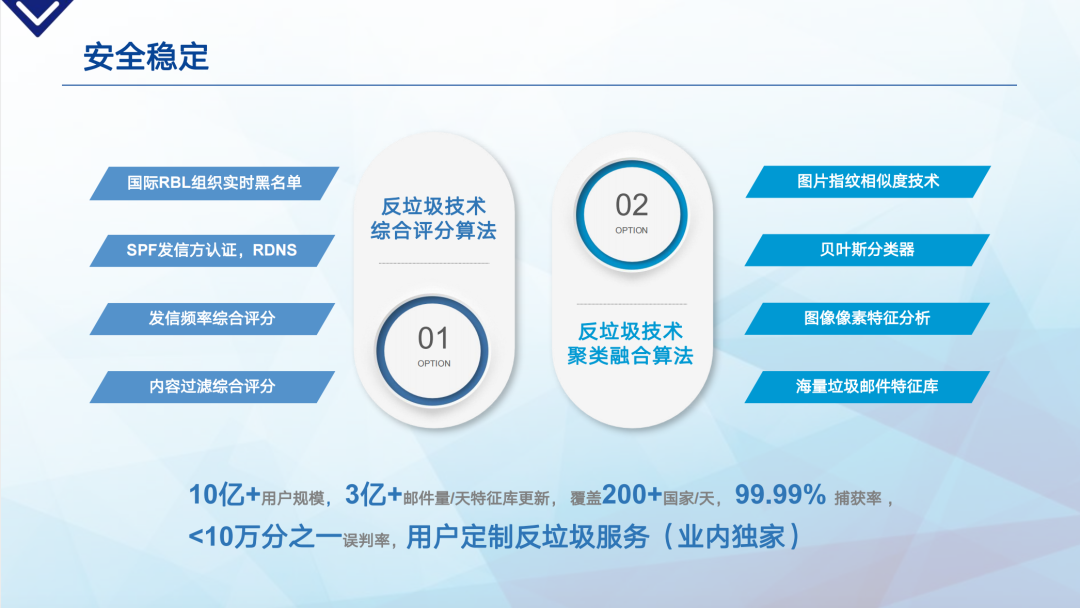 安全稳定

国际RBL组织实时黑名单

SPF发信方认证，RDNS

发信频率综合评分

内容过滤综合评分

反垃圾技术
综合评分算法

01
OPTION

02
OPTION

反垃圾技术
聚类融合算法

图片指纹相似度技术

贝叶斯分类器

图像像素特征分析

海量垃圾邮件特征库

10亿+用户规模，3亿+邮件量/天特征库更新，覆盖200+国家/天，99.99% 捕获率，
<10万分之一误判率，用户定制反垃圾服务（业内独家）